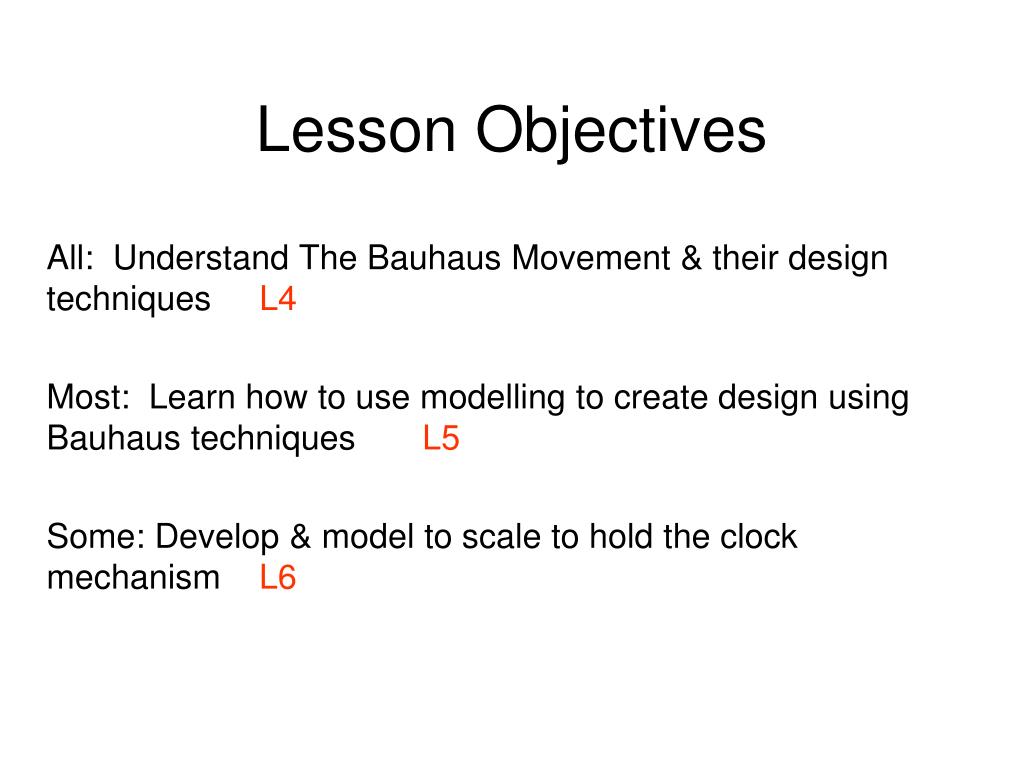 Lesson Objectives

All: Understand The Bauhaus Movement & their design techniques L4

Most: Learn how to use modelling to create design using Bauhaus techniques L5

Some: Develop & model to scale to hold the clock mechanism L6